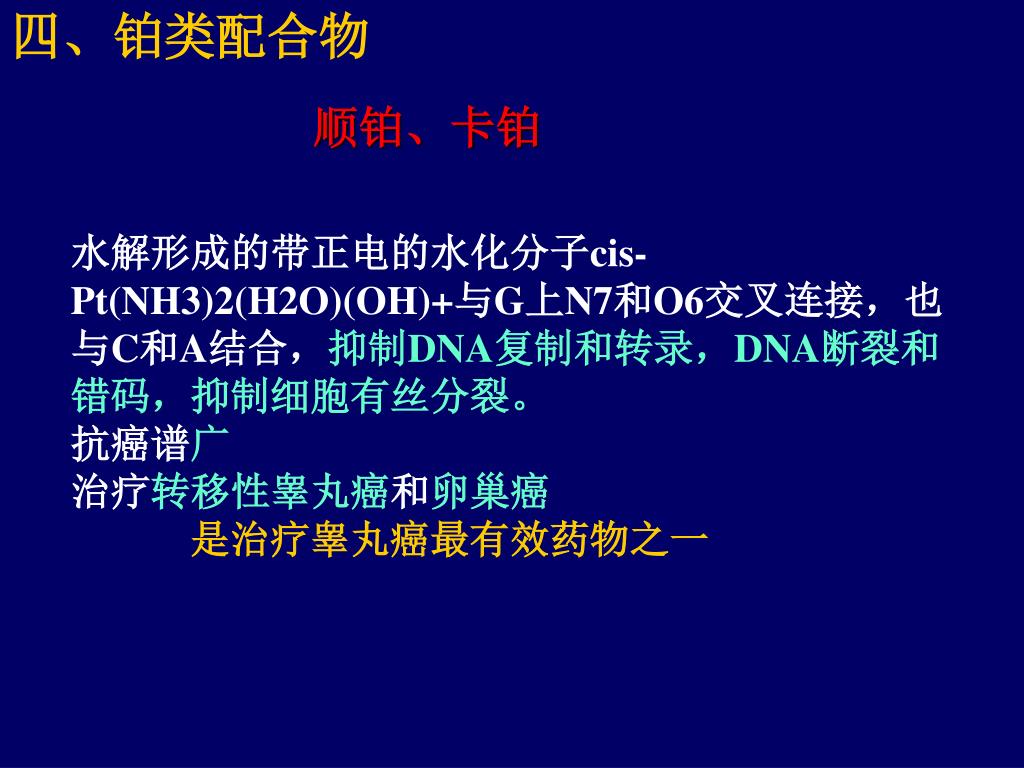 四、铂类配合物

顺铂、卡铂

水解形成的带正电的水化分子cis-Pt(NH3)2(H2O)(OH)+与G上N7和O6交叉连接，也与C和A结合，抑制DNA复制和转录，DNA断裂和错码，抑制细胞有丝分裂。
抗癌谱广
治疗转移性睾丸癌和卵巢癌
是治疗睾丸癌最有效药物之一